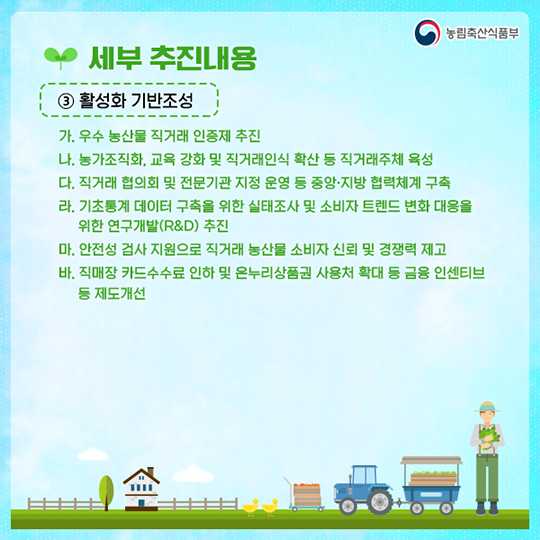 농림축산식품부

세부 추진내용

③ 활성화 기반조성

가. 우수 농산물 직거래 인증제 추진

나. 농가조직화, 교육 강화 및 직거래인식 확산 등 직거래주체 육성

다. 직거래 협의회 및 전문기관 지정 운영 등 중앙·지방 협력체계 구축

라. 기초통계 데이터 구축을 위한 실태조사 및 소비자 트렌드 변화 대응을 위한 연구개발(R&D) 추진

마. 안전성 검사 지원으로 직거래 농산물 소비자 신뢰 및 경쟁력 제고

바. 직매장 카드수수료 인하 및 온누리상품권 사용처 확대 등 금융 인센티브 등 제도개선